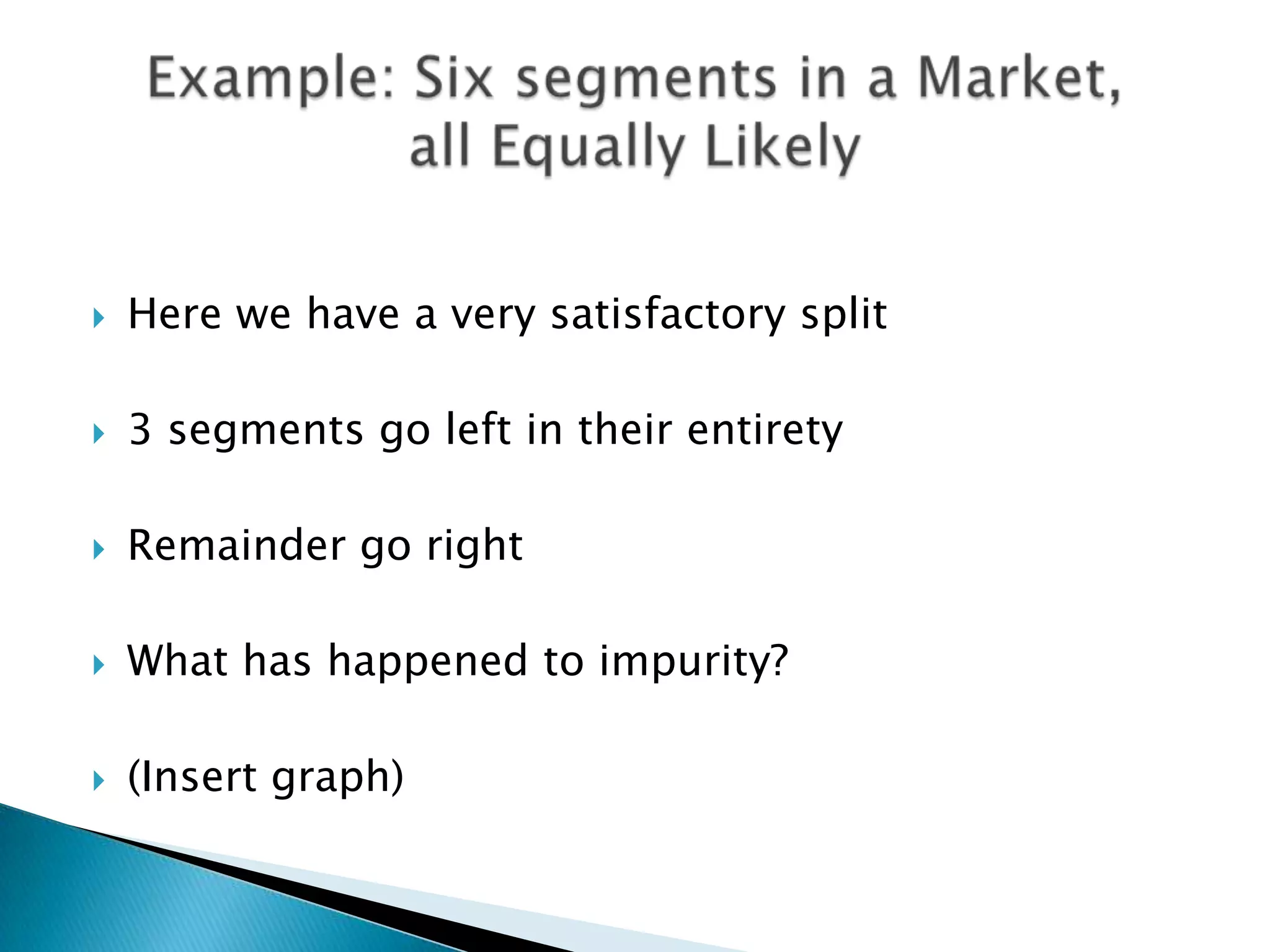 Example: Six segments in a Market, all Equally Likely

Here we have a very satisfactory split

3 segments go left in their entirety

Remainder go right

What has happened to impurity?

(Insert graph)